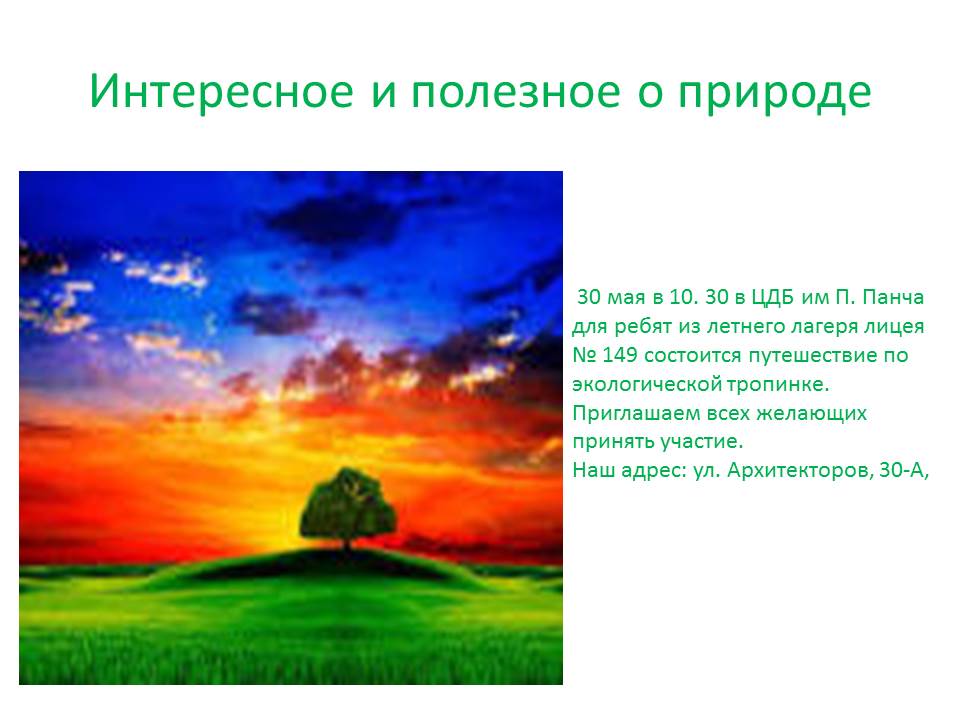 Интересное и полезное о природе

30 мая в 10. 30 в ЦДБ им П. Панча для ребят из летнего лагеря лицея № 149 состоится путешествие по экологической тропинке. Приглашаем всех желающих принять участие.
Наш адрес: ул. Архитекторов, 30-А,